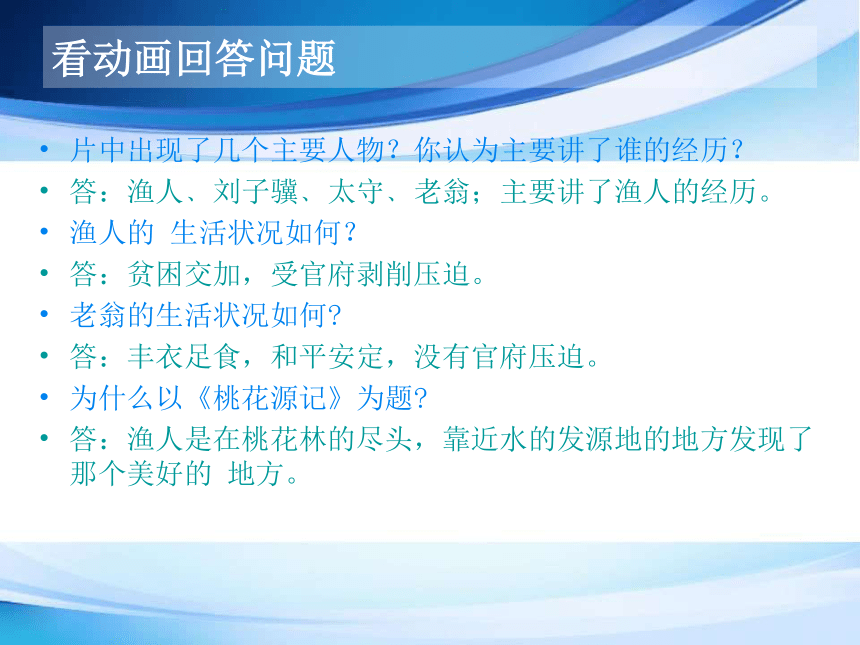 看动画回答问题

• 片中出现了几个主要人物？你认为主要讲了谁的经历？
• 答：渔人、刘子骥、太守、老翁；主要讲了渔人的经历。
• 渔人的 生活状况如何？
• 答：贫困交加，受官府剥削压迫。
• 老翁的生活状况如何?
• 答：丰衣足食，和平安定，没有官府压迫。
• 为什么以《桃花源记》为题?
• 答：渔人是在桃花林的尽头，靠近水的发源地的地方发现了那个美好的 地方。